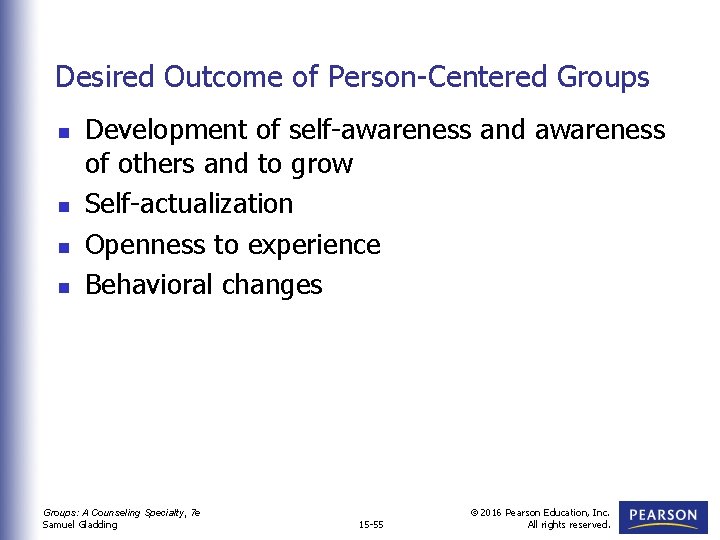 Desired Outcome of Person-Centered Groups

- Development of self-awareness and awareness of others and to grow
- Self-actualization
- Openness to experience
- Behavioral changes

Groups: A Counseling Specialty, 7e
Samuel Gladding

15-55

© 2016 Pearson Education, Inc.
All rights reserved.

PEARSON